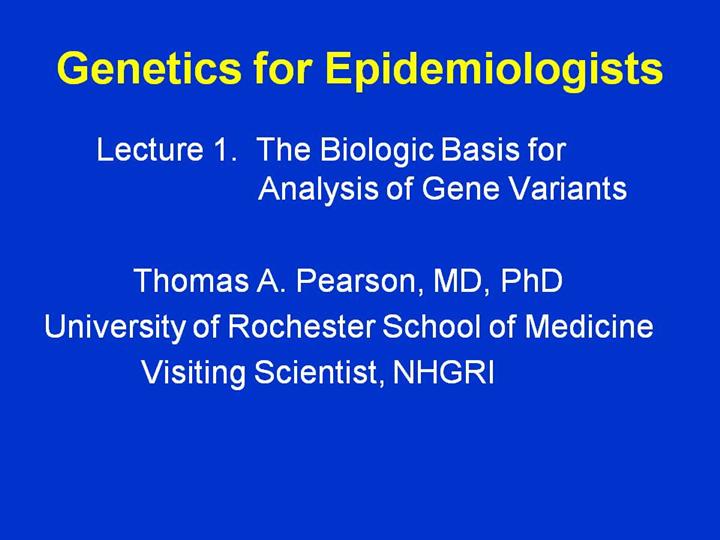 Genetics for Epidemiologists

Lecture 1. The Biologic Basis for Analysis of Gene Variants

Thomas A. Pearson, MD, PhD
University of Rochester School of Medicine
Visiting Scientist, NHGRI